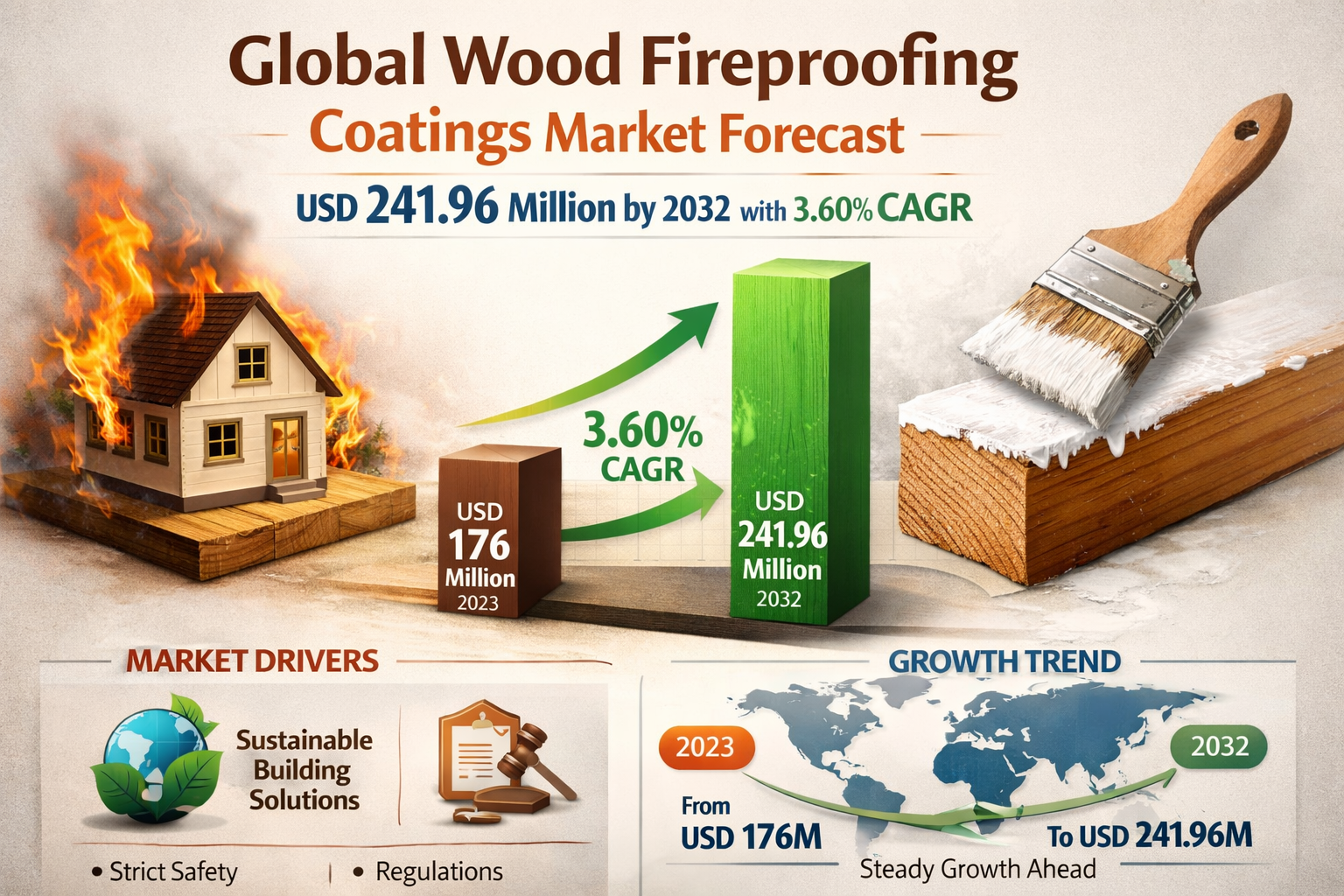 Global Wood Fireproofing
Coatings Market Forecast

USD 241.96 Million by 2032 with 3.60% CAGR

3.60%
CAGR

USD
176
Million
2023

USD
241.96
Million
2032

MARKET DRIVERS

Sustainable Building Solutions

• Strict Safety | • Regulations

GROWTH TREND

2023

2032

From
USD 176M

To USD 241.96M

Steady Growth Ahead